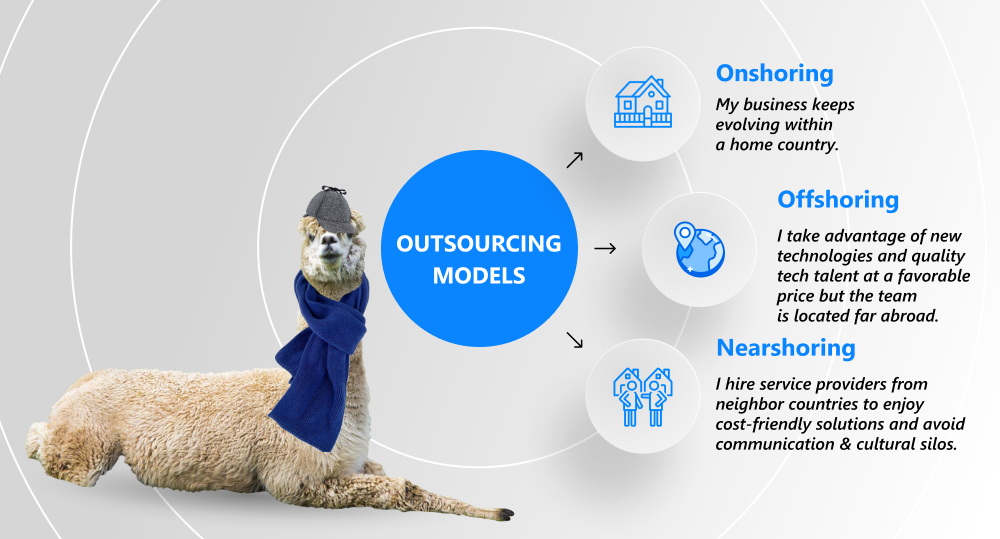 OUTSOURCING MODELS

Onshoring

My business keeps evolving within a home country.

Offshoring

I take advantage of new technologies and quality tech talent at a favorable price but the team is located far abroad.

Nearshoring

I hire service providers from neighbor countries to enjoy cost-friendly solutions and avoid communication & cultural silos.